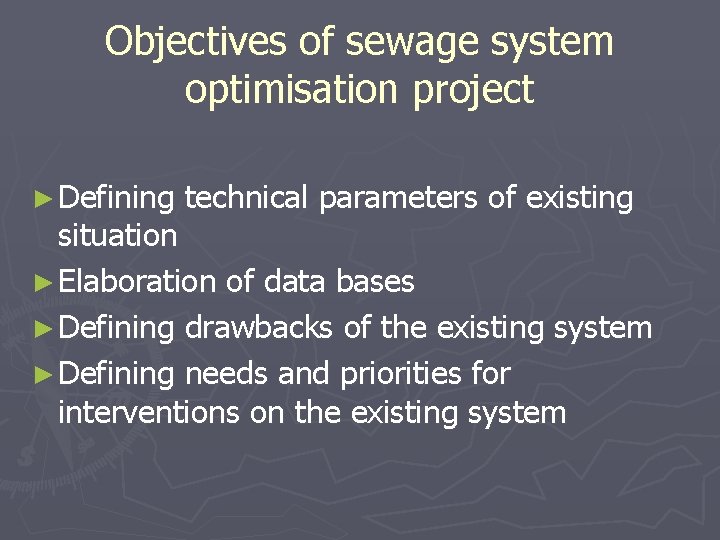 Objectives of sewage system optimisation project

► Defining technical parameters of existing situation
► Elaboration of data bases
► Defining drawbacks of the existing system
► Defining needs and priorities for interventions on the existing system